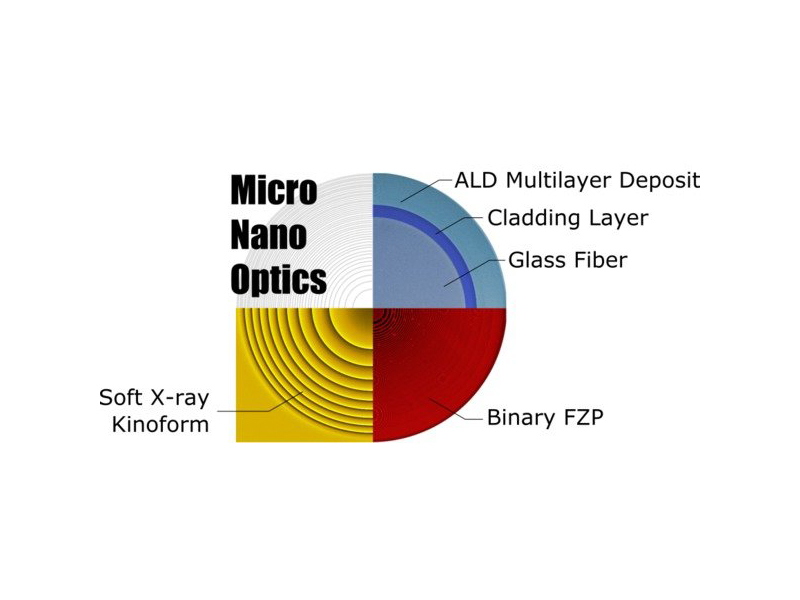 Micro Nano Optics

ALD Multilayer Deposit
Cladding Layer
Glass Fiber

Soft X-ray Kinoform

Binary FZP